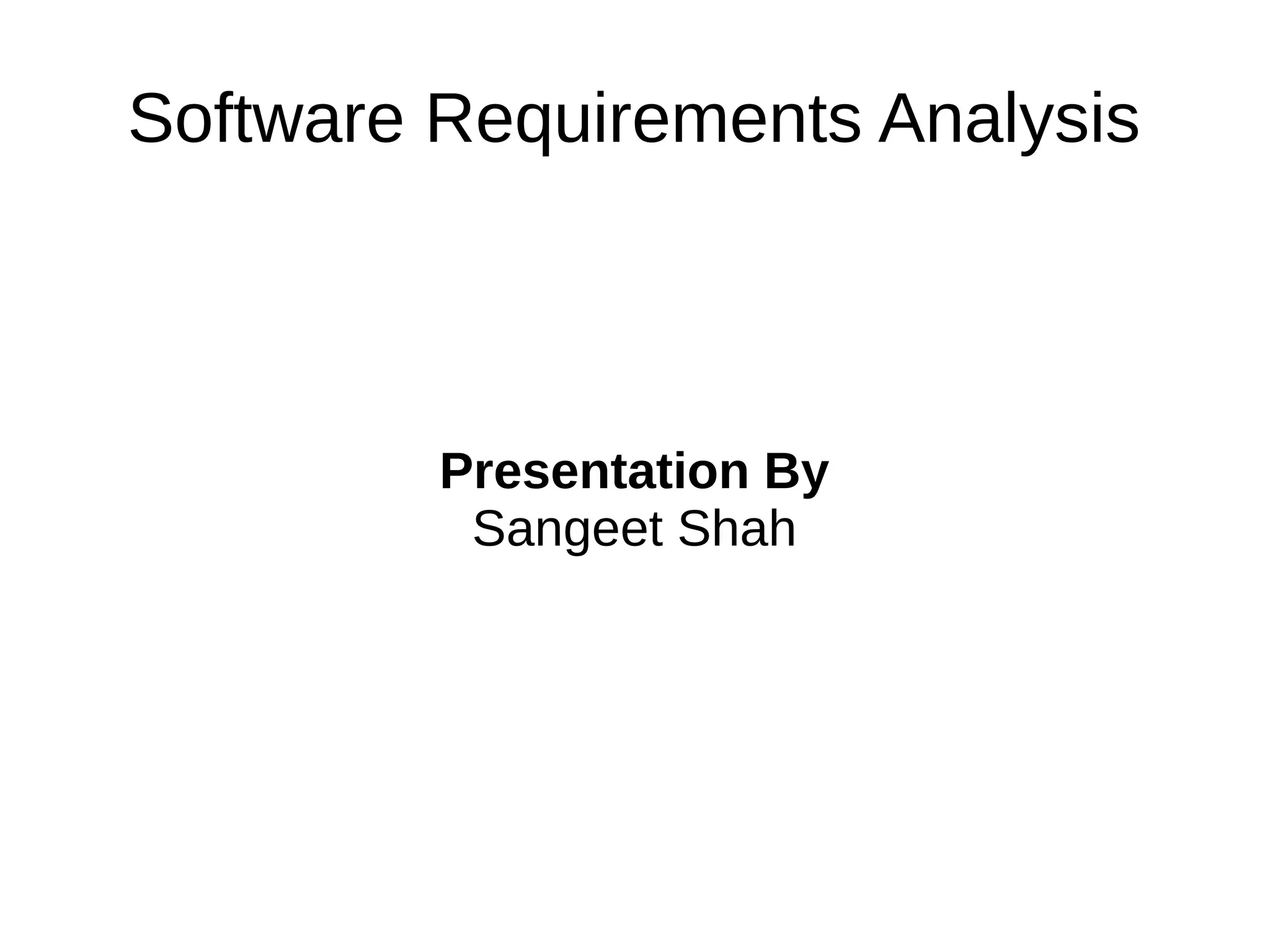 Software Requirements Analysis

Presentation By
Sangeet Shah